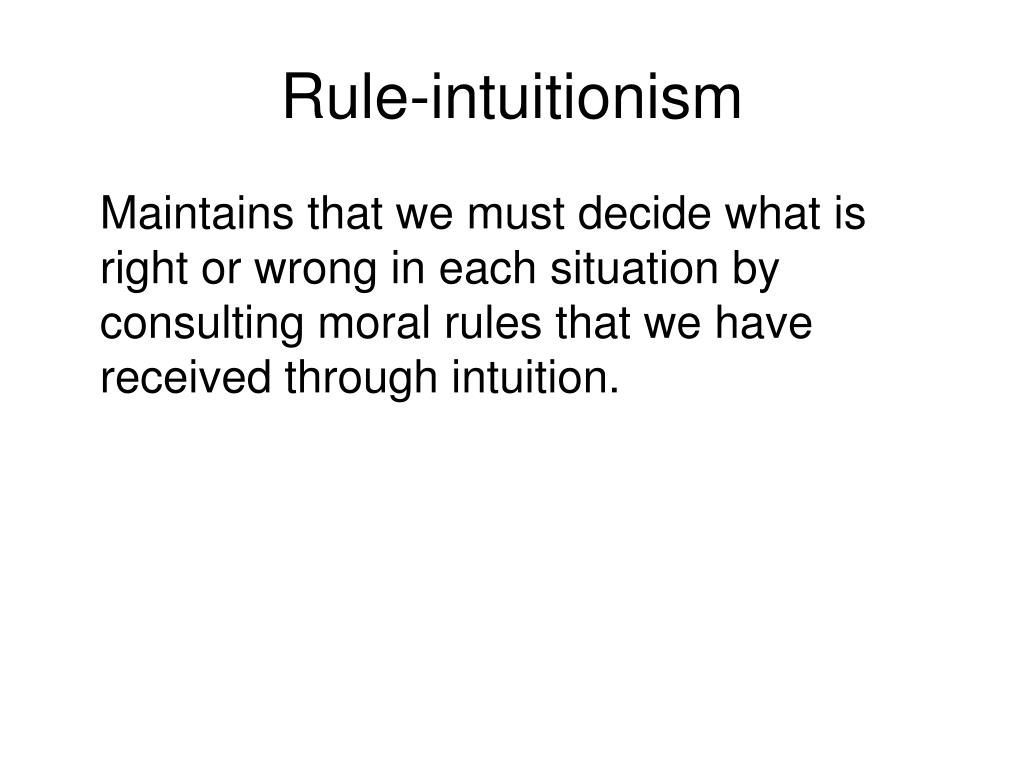 Rule-intuitionism

Maintains that we must decide what is right or wrong in each situation by consulting moral rules that we have received through intuition.